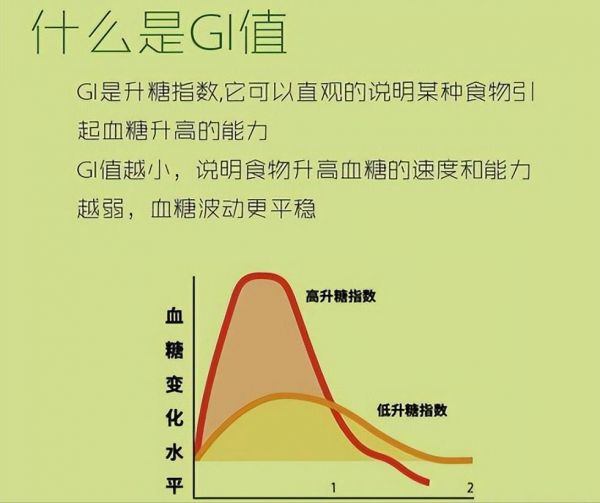 什么是GI值

GI是升糖指数,它可以直观的说明某种食物引起血糖升高的能力

GI值越小，说明食物升高血糖的速度和能力越弱，血糖波动更平稳

血糖变化水平

高升糖指数

低升糖指数

1

2